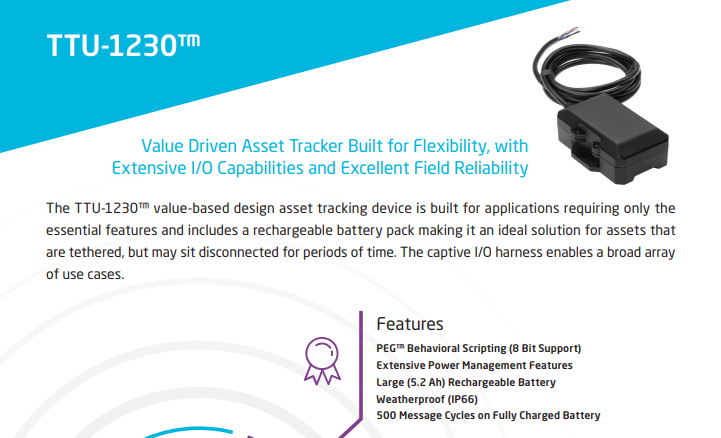 TTU-1230™

Value Driven Asset Tracker Built for Flexibility, with Extensive I/O Capabilities and Excellent Field Reliability

The TTU-1230™ value-based design asset tracking device is built for applications requiring only the essential features and includes a rechargeable battery pack making it an ideal solution for assets that are tethered, but may sit disconnected for periods of time. The captive I/O harness enables a broad array of use cases.

Features

PEG™ Behavioral Scripting (8 Bit Support)
Extensive Power Management Features
Large (5.2 Ah) Rechargeable Battery
Weatherproof (IP66)
500 Message Cycles on Fully Charged Battery